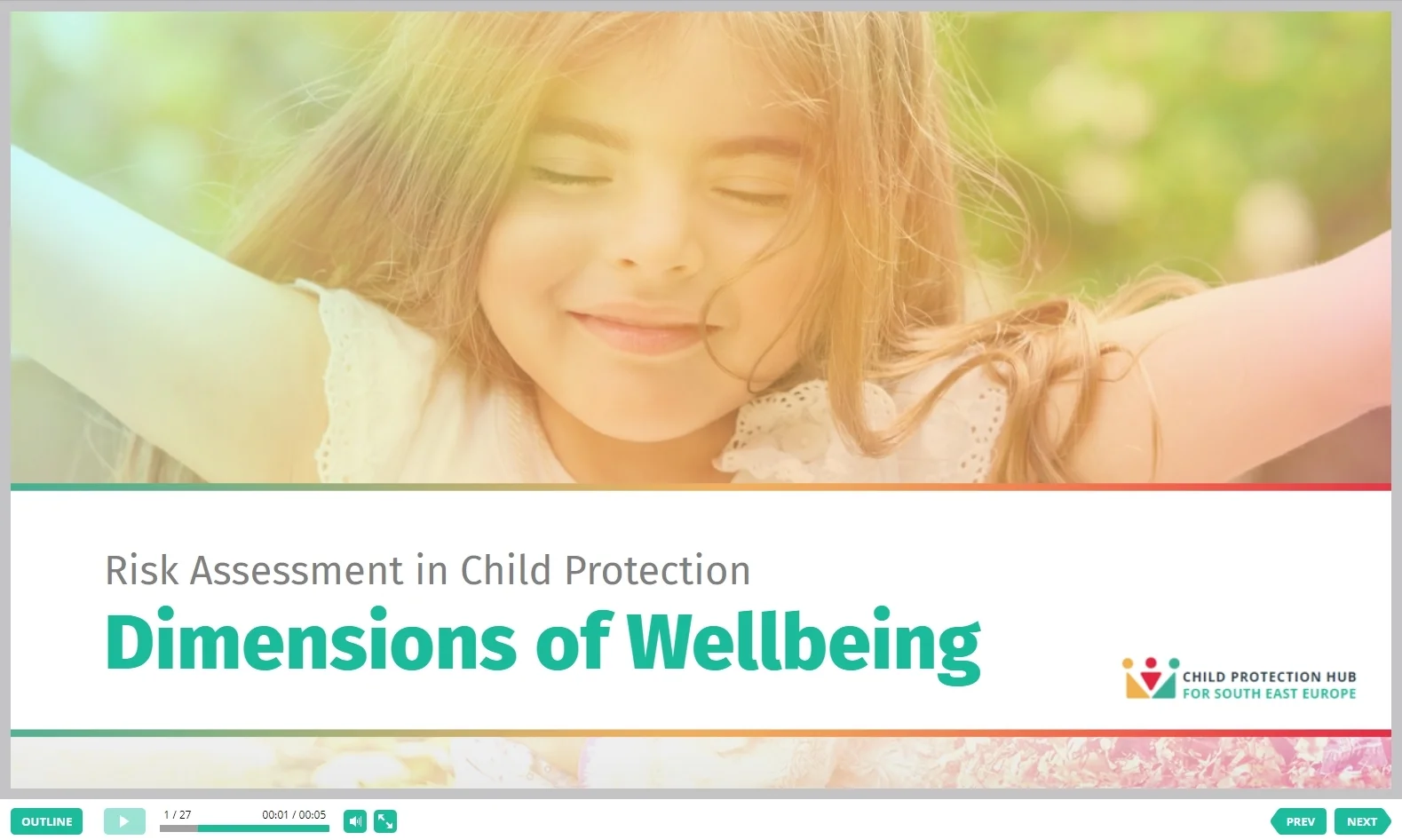 Risk Assessment in Child Protection
Dimensions of Wellbeing

CHILD PROTECTION HUB
FOR SOUTH EAST EUROPE

OUTLINE
1 / 27
00:01 / 00:05
PREV
NEXT